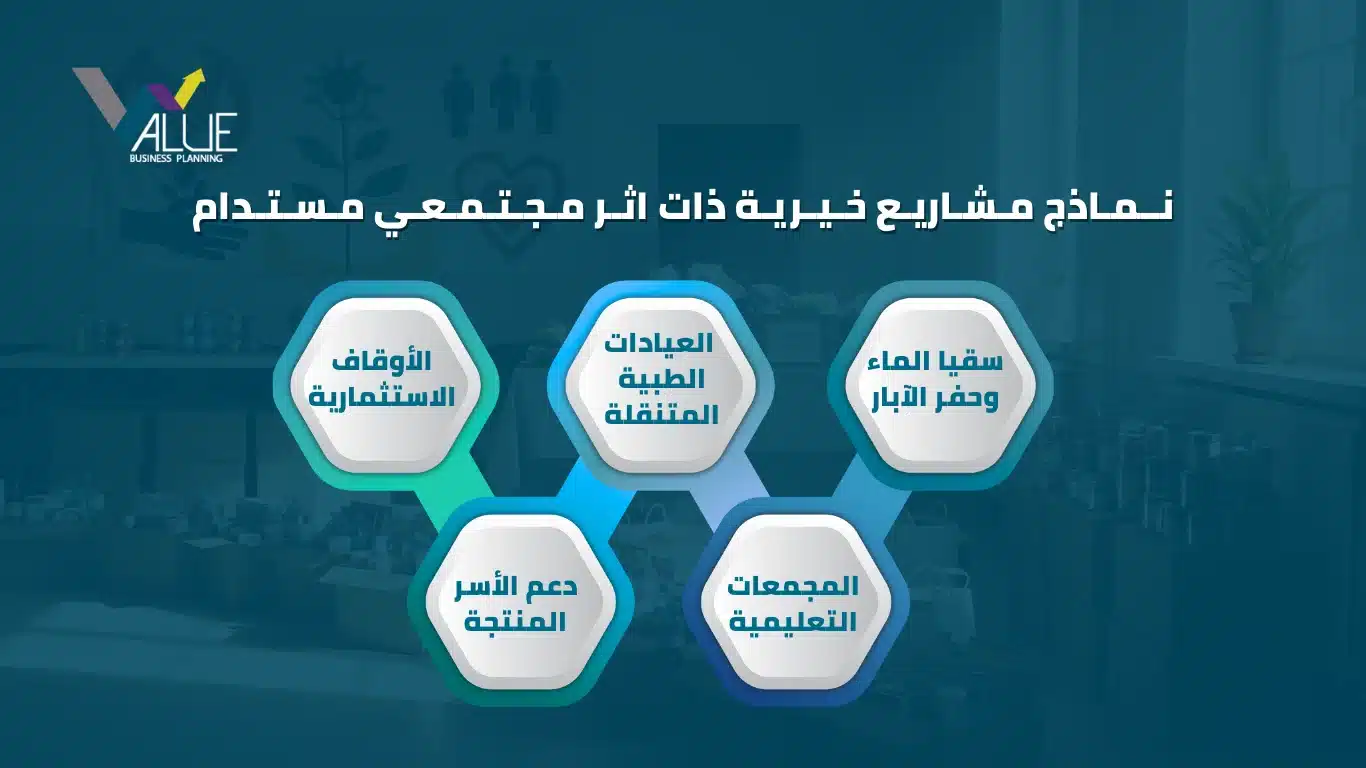 VALUE
BUSINESS PLANNING

نماذج مشاريع خيرية ذات اثر مجتمعي مستدام

سقيا الماء وحفر الآبار

العيادات الطبية المتنقلة

الأوقاف الاستثمارية

المجمعات التعليمية

دعم الأسر المنتجة